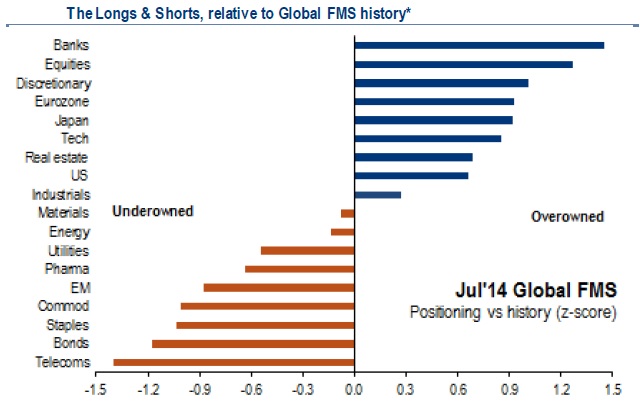 The Longs & Shorts, relative to Global FMS history*

Banks
Equities
Discretionary
Eurozone
Japan
Tech
Real estate
US
Industrials
Materials
Energy
Utilities
Pharma
EM
Commod
Staples
Bonds
Telecoms

Underowned

Overowned

Jul'14 Global FMS
Positioning vs history (z-score)

-1.5 -1.2 -0.9 -0.6 -0.3 0.0 0.3 0.6 0.9 1.2 1.5